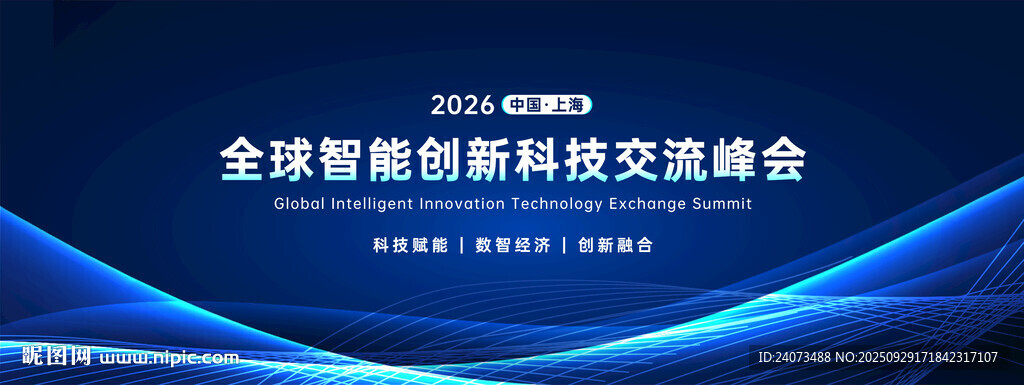 2026 中国·上海

全球智能创新科技交流峰会

Global Intelligent Innovation Technology Exchange Summit

科技赋能 | 数智经济 | 创新融合

昵图网 www.nipic.com

ID:24073488 NO:20250929171842317107